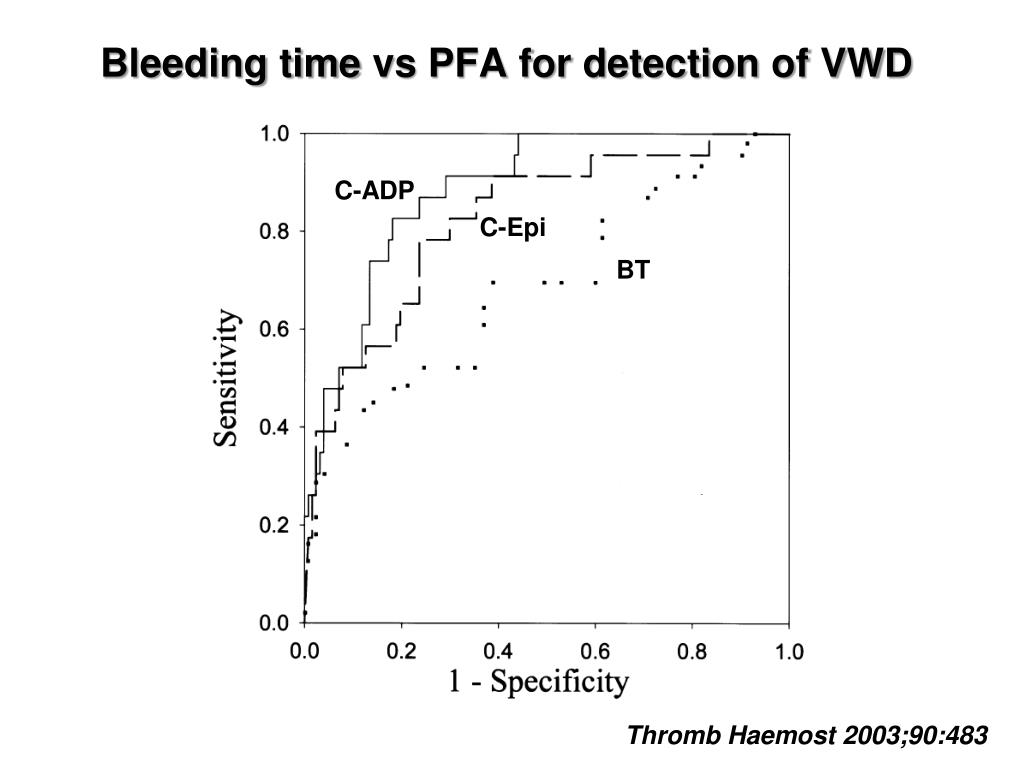 Bleeding time vs PFA for detection of VWD

1.0
0.8
0.6
0.4
0.2
0.0

Sensitivity

C-ADP
C-Epi
BT

0.0 0.2 0.4 0.6 0.8 1.0

1 - Specificity

Thromb Haemost 2003;90:483